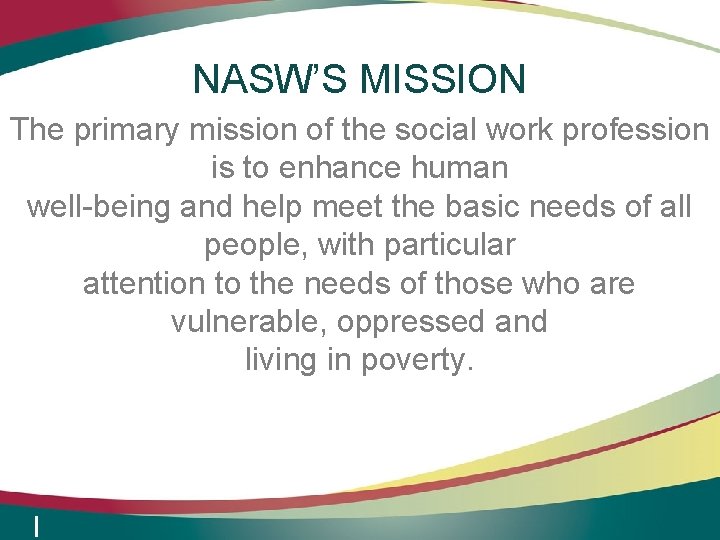 NASW'S MISSION

The primary mission of the social work profession is to enhance human well-being and help meet the basic needs of all people, with particular attention to the needs of those who are vulnerable, oppressed and living in poverty.